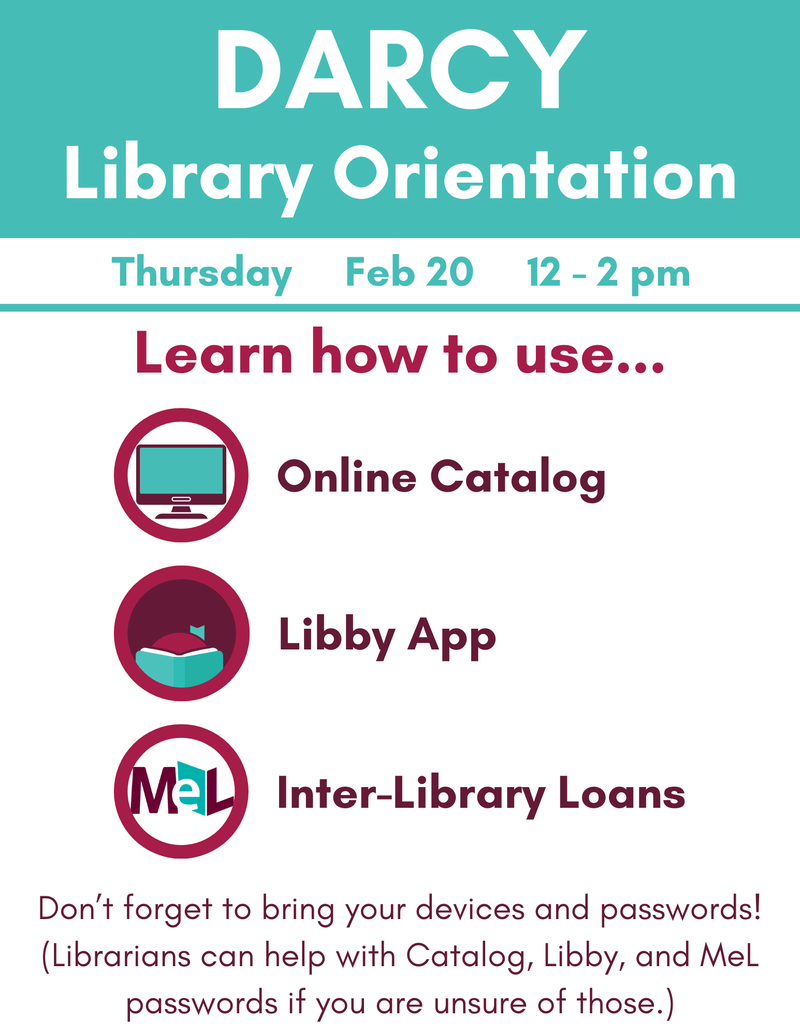 DARCY
Library Orientation

Thursday Feb 20 12 - 2 pm

Learn how to use...

Online Catalog

Libby App

MeL

Inter-Library Loans

Don't forget to bring your devices and passwords! (Librarians can help with Catalog, Libby, and MeL passwords if you are unsure of those.)